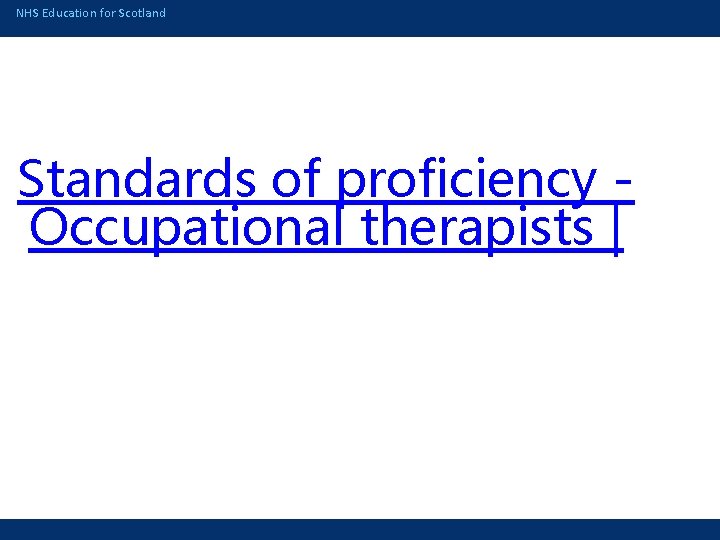 NHS Education for Scotland

Standards of proficiency - Occupational therapists |